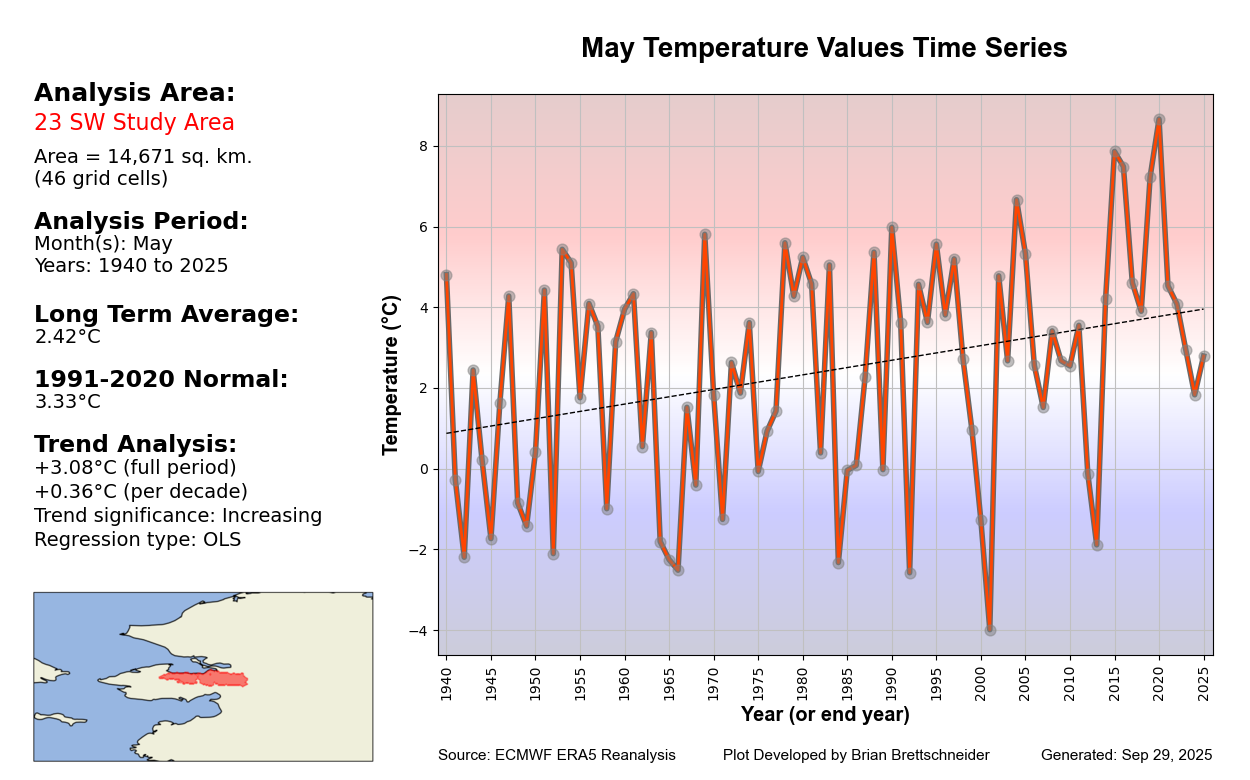 May Temperature Values Time Series

Analysis Area:
23 SW Study Area
Area = 14,671 sq. km.
(46 grid cells)

Analysis Period:
Month(s): May
Years: 1940 to 2025

Long Term Average:
2.42°C

1991-2020 Normal:
3.33°C

Trend Analysis:
+3.08°C (full period)
+0.36°C (per decade)
Trend significance: Increasing
Regression type: OLS

Temperature (°C)

8
6
4
2
0
−2
−4

1940 1945 1950 1955 1960 1965 1970 1975 1980 1985 1990 1995 2000 2005 2010 2015 2020 2025

Year (or end year)

Source: ECMWF ERA5 Reanalysis Plot Developed by Brian Brettschneider Generated: Sep 29, 2025